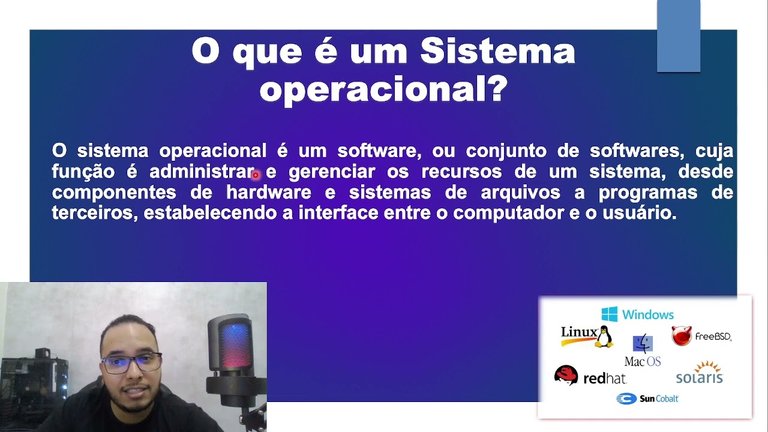 O que é um Sistema operacional?

O sistema operacional é um software, ou conjunto de softwares, cuja função é administrar e gerenciar os recursos de um sistema, desde componentes de hardware e sistemas de arquivos a programas de terceiros, estabelecendo a interface entre o computador e o usuário.

Windows
Linux
FreeBSD
Mac OS
redhat
solaris
Sun Cobalt